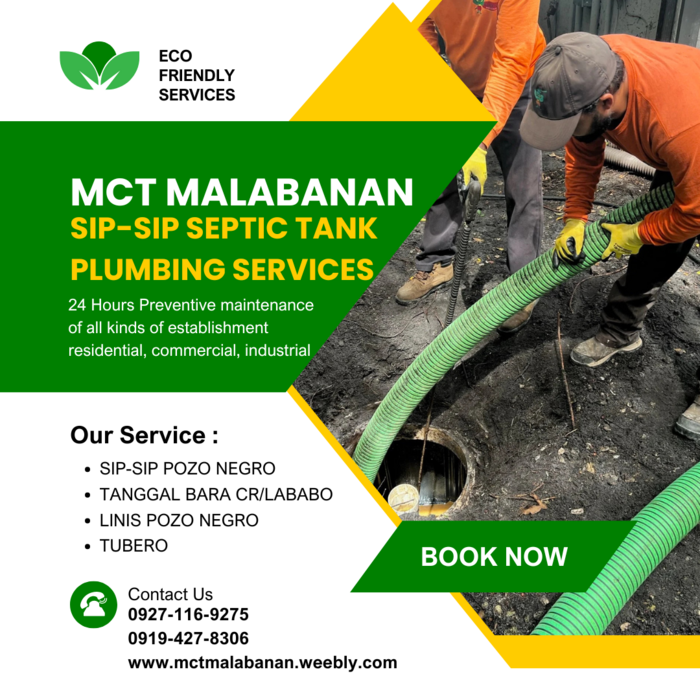 ECO FRIENDLY SERVICES

MCT MALABANAN
SIP-SIP SEPTIC TANK
PLUMBING SERVICES

24 Hours Preventive maintenance of all kinds of establishment residential, commercial, industrial

Our Service :
• SIP-SIP POZO NEGRO
• TANGGAL BARA CR/LABABO
• LINIS POZO NEGRO
• TUBERO

BOOK NOW

Contact Us
0927-116-9275
0919-427-8306
www.mctmalabanan.weebly.com